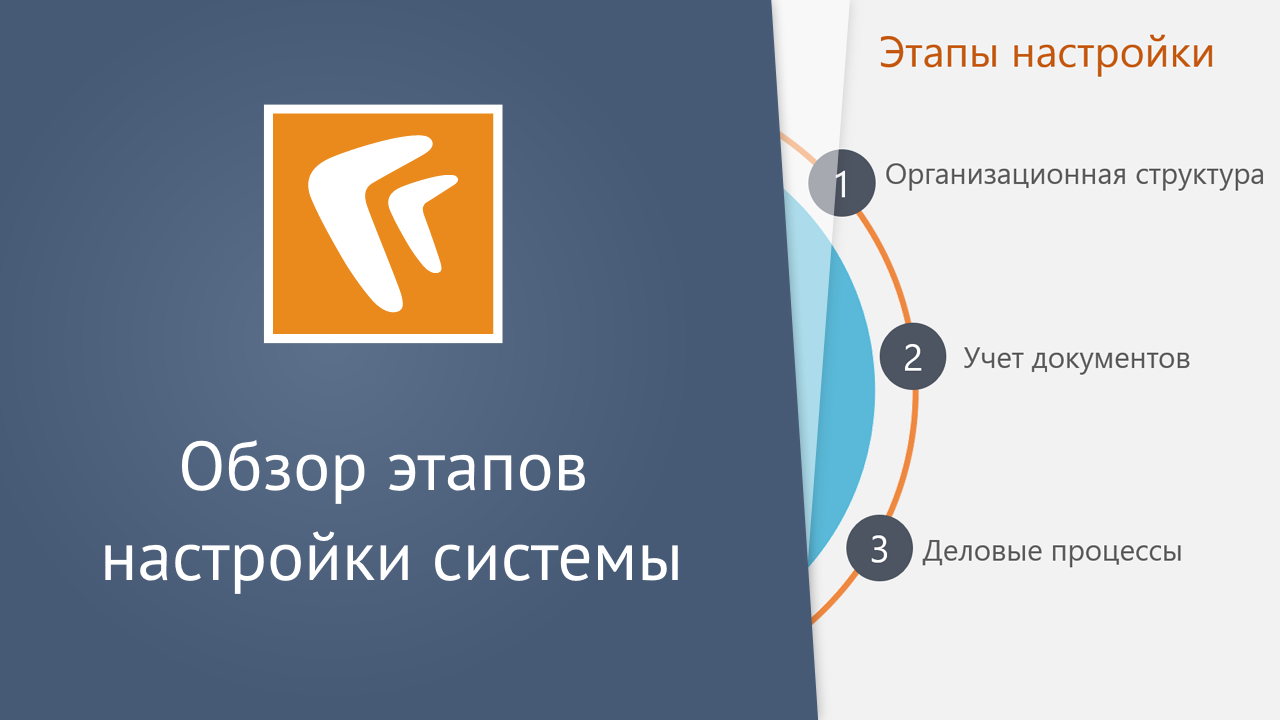 Обзор этапов настройки системы

Этапы настройки

1 Организационная структура

2 Учет документов

3 Деловые процессы